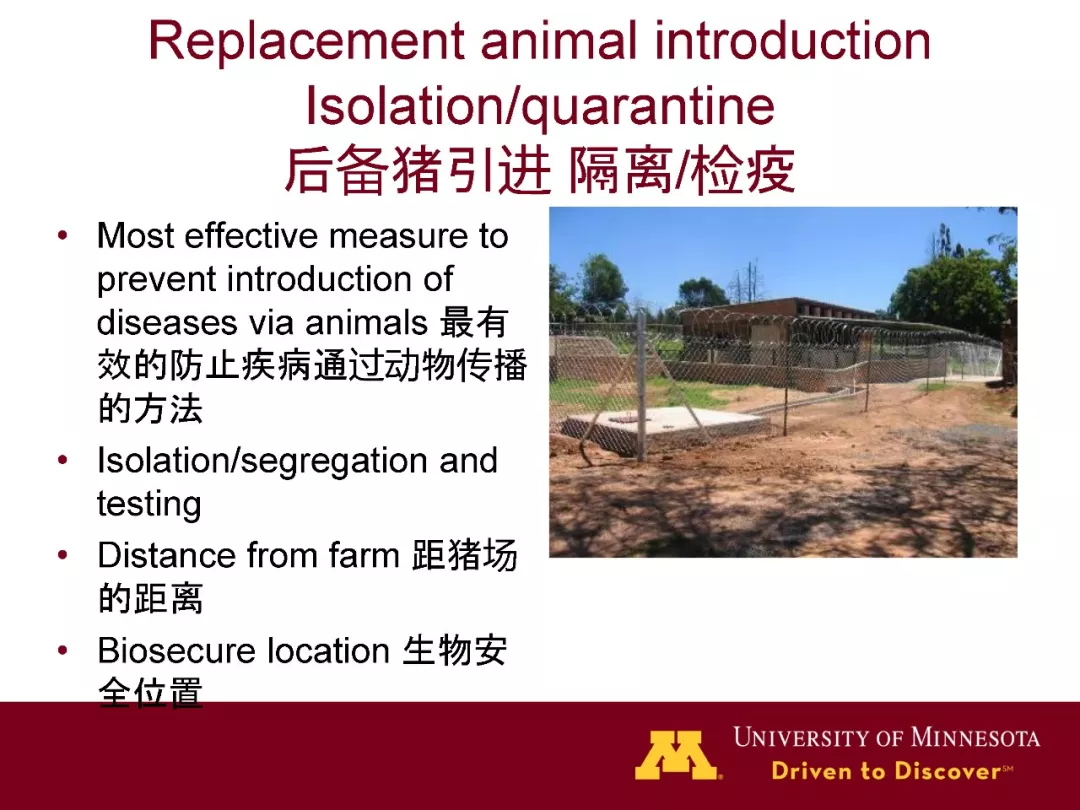 Replacement animal introduction
Isolation/quarantine
后备猪引进 隔离/检疫

• Most effective measure to prevent introduction of diseases via animals 最有效的防止疾病通过动物传播的方法
• Isolation/segregation and testing
• Distance from farm 距猪场的距离
• Biosecure location 生物安全位置

UNIVERSITY OF MINNESOTA
Driven to Discover℠